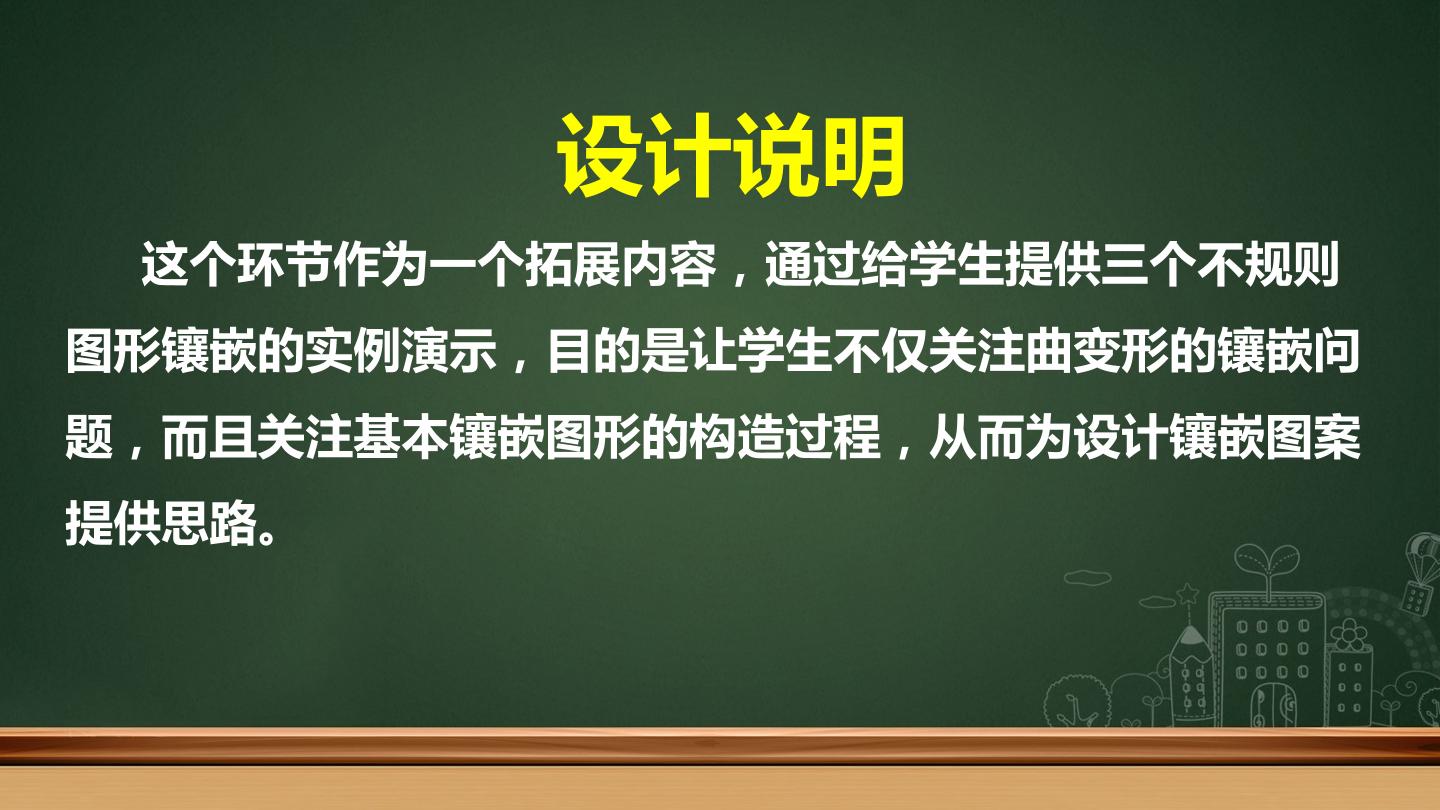 设计说明

这个环节作为一个拓展内容，通过给学生提供三个不规则图形镶嵌的实例演示，目的是让学生不仅关注曲变形的镶嵌问题，而且关注基本镶嵌图形的构造过程，从而为设计镶嵌图案提供思路。